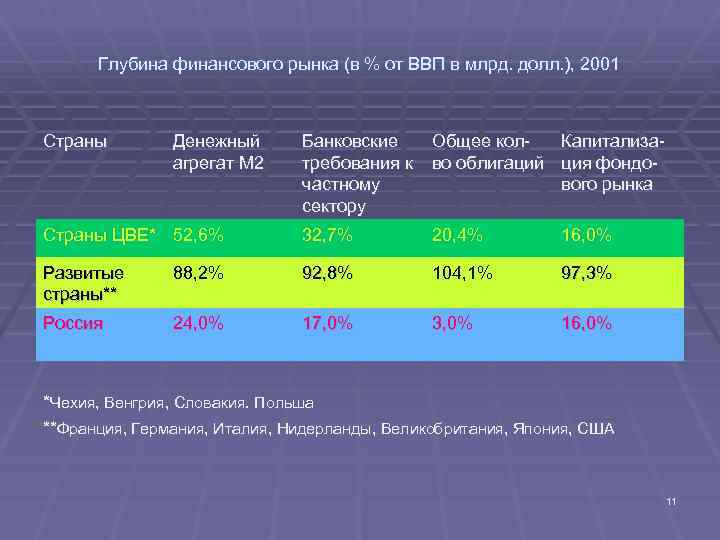 Глубина финансового рынка (в % от ВВП в млрд. долл.), 2001

| Страны | Денежный агрегат М2 | Банковские требования к частному сектору | Общее кол-во облигаций | Капитализация фондового рынка |
|---|---|---|---|---|
| Страны ЦВЕ* | 52,6% | 32,7% | 20,4% | 16,0% |
| Развитые страны** | 88,2% | 92,8% | 104,1% | 97,3% |
| Россия | 24,0% | 17,0% | 3,0% | 16,0% |

*Чехия, Венгрия, Словакия. Польша

**Франция, Германия, Италия, Нидерланды, Великобритания, Япония, США

11